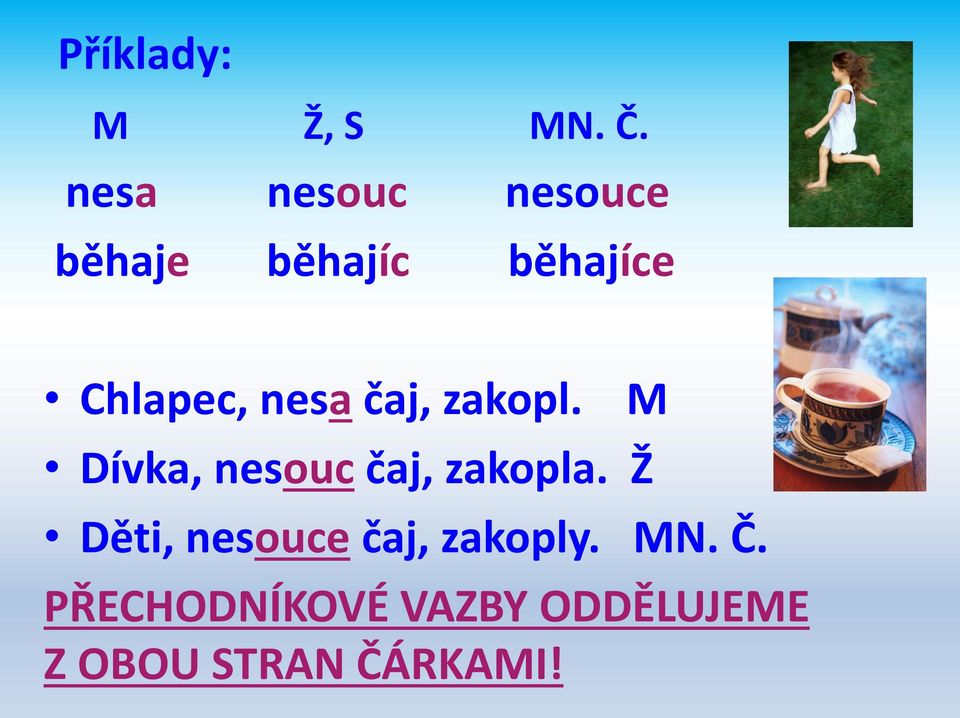 Příklady:

| M | Ž, S | MN. Č. |
|---|---|---|
| nesa | nesouc | nesouce |
| běhaje | běhajíc | běhajíce |

• Chlapec, nesa čaj, zakopl. M
• Dívka, nesouc čaj, zakopla. Ž
• Děti, nesouce čaj, zakoply. MN. Č.

PŘECHODNÍKOVÉ VAZBY ODDĚLUJEME Z OBOU STRAN ČÁRKAMI!